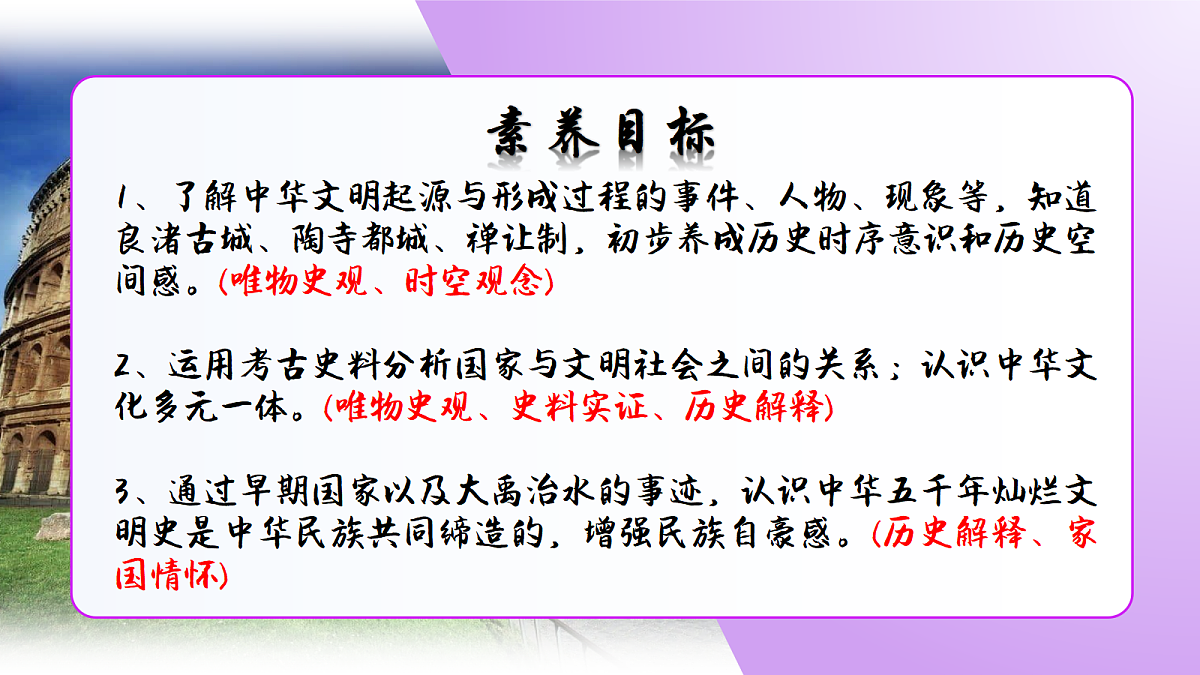 素养目标

1、了解中华文明起源与形成过程的事件、人物、现象等，知道良渚古城、陶寺都城、禅让制，初步养成历史时序意识和历史空间感。(唯物史观、时空观念)

2、运用考古史料分析国家与文明社会之间的关系；认识中华文化多元一体。(唯物史观、史料实证、历史解释)

3、通过早期国家以及大禹治水的事迹，认识中华五千年灿烂文明史是中华民族共同缔造的，增强民族自豪感。(历史解释、家国情怀)